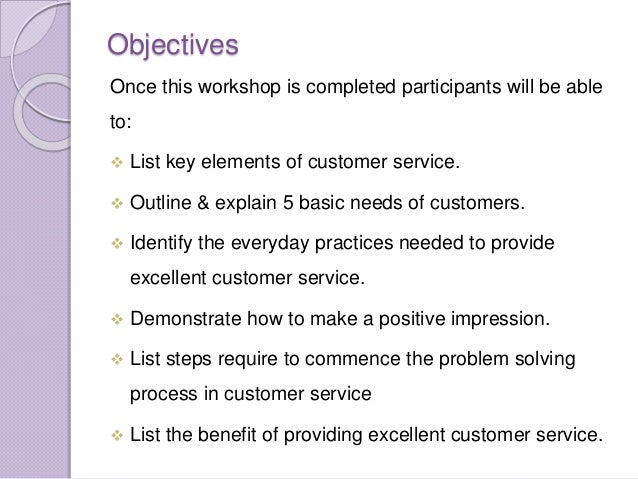 Objectives

Once this workshop is completed participants will be able to:

❖ List key elements of customer service.

❖ Outline & explain 5 basic needs of customers.

❖ Identify the everyday practices needed to provide excellent customer service.

❖ Demonstrate how to make a positive impression.

❖ List steps require to commence the problem solving process in customer service

❖ List the benefit of providing excellent customer service.